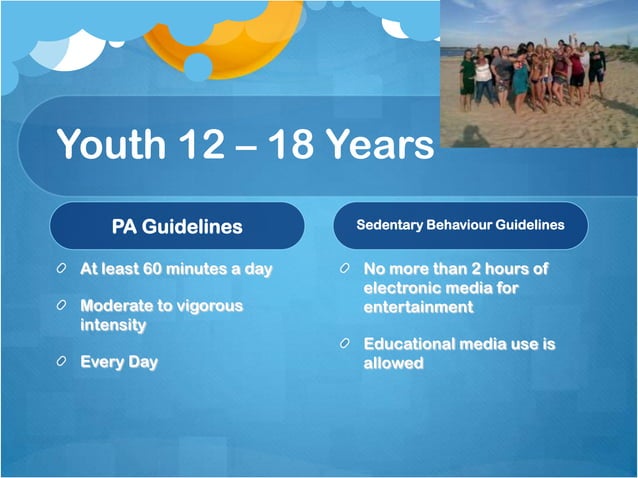 Youth 12 – 18 Years

PA Guidelines

At least 60 minutes a day

Moderate to vigorous intensity

Every Day

Sedentary Behaviour Guidelines

No more than 2 hours of electronic media for entertainment

Educational media use is allowed